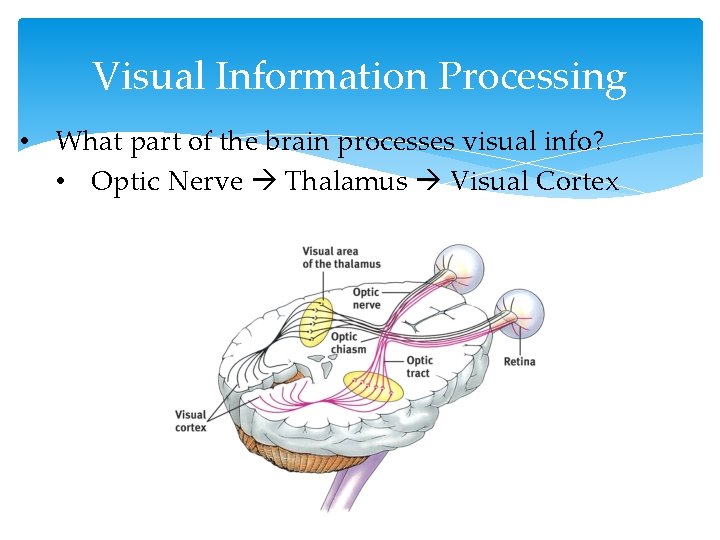 Visual Information Processing

• What part of the brain processes visual info?
  • Optic Nerve → Thalamus → Visual Cortex

Visual area of the thalamus

Optic nerve

Optic chiasm

Optic tract

Retina

Visual cortex